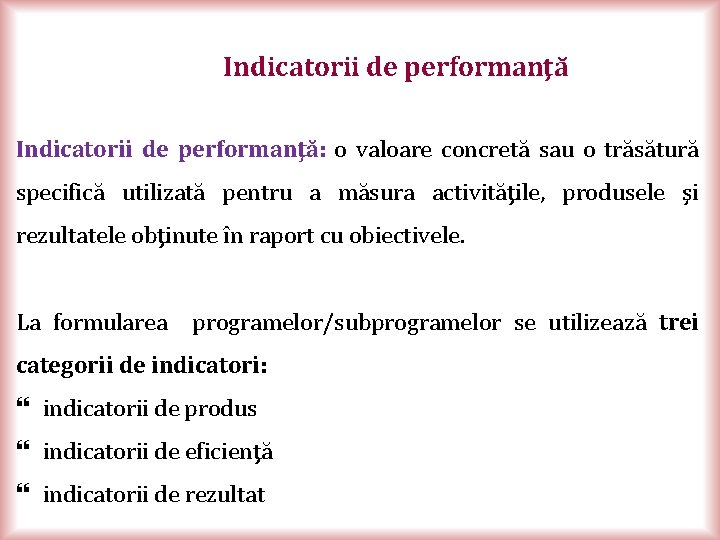 Indicatorii de performanţă

Indicatorii de performanţă: o valoare concretă sau o trăsătură specifică utilizată pentru a măsura activităţile, produsele şi rezultatele obţinute în raport cu obiectivele.

La formularea programelor/subprogramelor se utilizează trei categorii de indicatori:

“ indicatorii de produs

“ indicatorii de eficienţă

“ indicatorii de rezultat